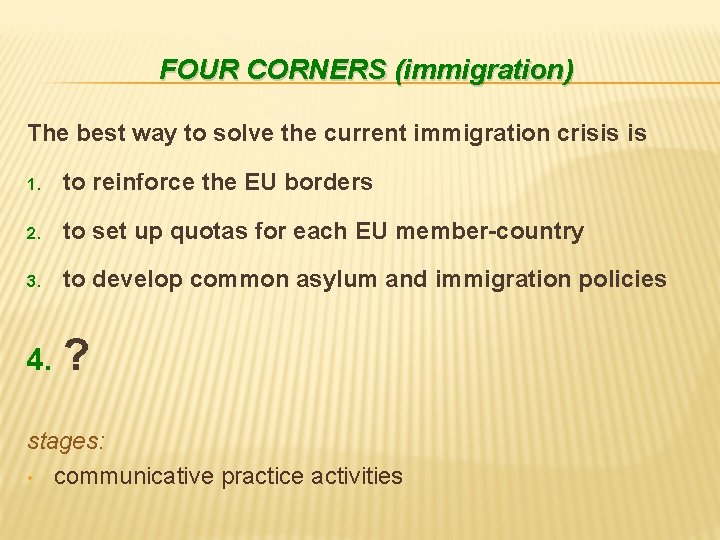 FOUR CORNERS (immigration)

The best way to solve the current immigration crisis is

1. to reinforce the EU borders

2. to set up quotas for each EU member-country

3. to develop common asylum and immigration policies

4. ?

stages:

• communicative practice activities